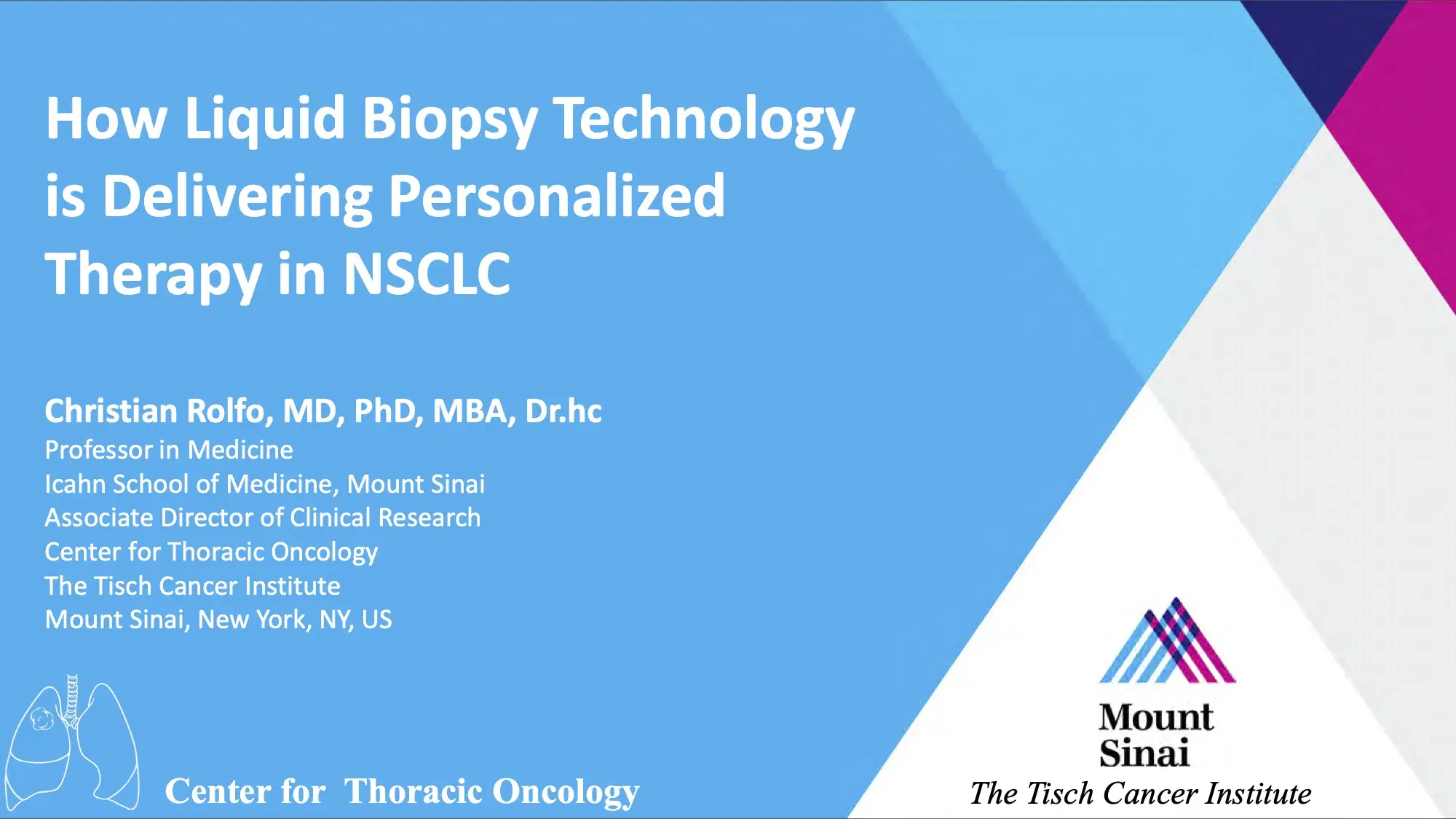 How Liquid Biopsy Technology is Delivering Personalized Therapy in NSCLC

Christian Rolfo, MD, PhD, MBA, Dr.hc
Professor in Medicine
Icahn School of Medicine, Mount Sinai
Associate Director of Clinical Research
Center for Thoracic Oncology
The Tisch Cancer Institute
Mount Sinai, New York, NY, US

Center for Thoracic Oncology

Mount Sinai
The Tisch Cancer Institute